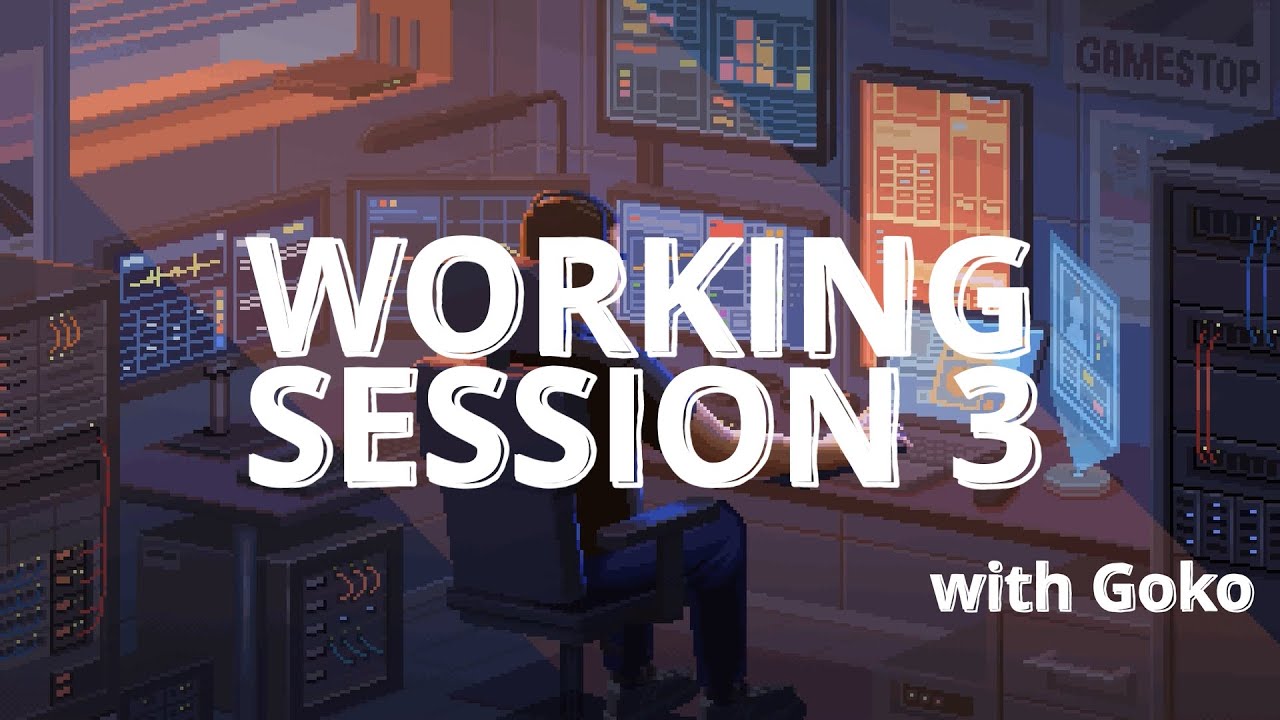 GAMESTOP

WORKING SESSION 3

with Goko